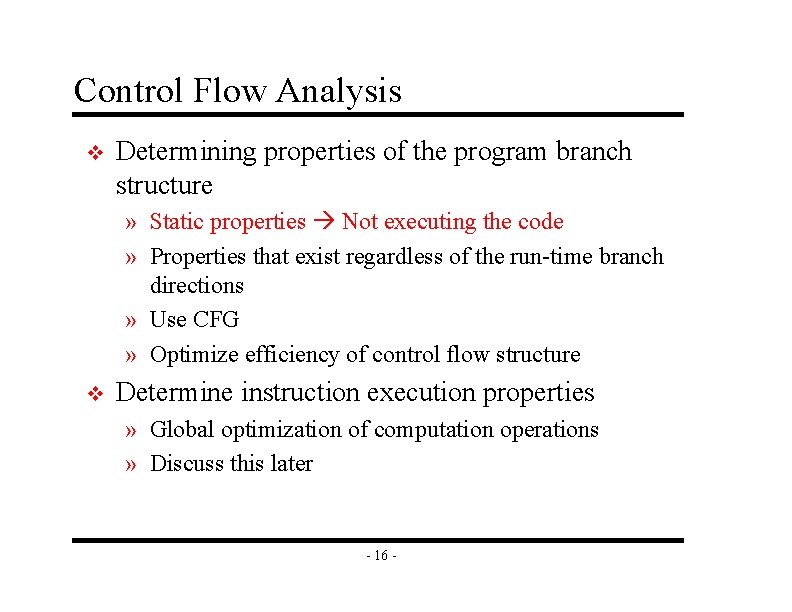 Control Flow Analysis

❖ Determining properties of the program branch structure

» Static properties → Not executing the code

» Properties that exist regardless of the run-time branch directions

» Use CFG

» Optimize efficiency of control flow structure

❖ Determine instruction execution properties

» Global optimization of computation operations

» Discuss this later

- 16 -